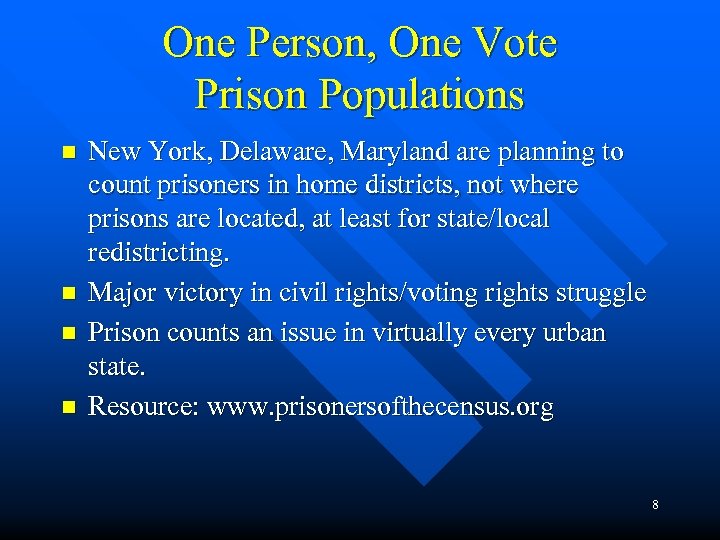 One Person, One Vote
Prison Populations

- New York, Delaware, Maryland are planning to count prisoners in home districts, not where prisons are located, at least for state/local redistricting.
- Major victory in civil rights/voting rights struggle
- Prison counts an issue in virtually every urban state.
- Resource: www.prisonersofthecensus.org

8